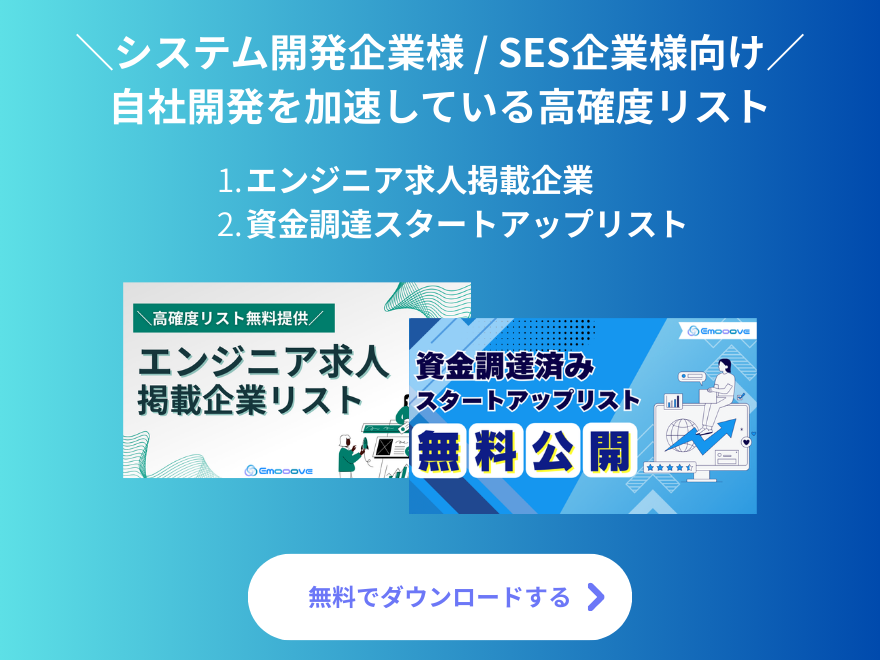 ＼システム開発企業様 / SES企業様向け／
自社開発を加速している高確度リスト

1. エンジニア求人掲載企業
2. 資金調達スタートアップリスト

＼高確度リスト無料提供／
エンジニア求人
掲載企業リスト
Emooove

Emooove
資金調達済み
スタートアップリスト
無料公開

無料でダウンロードする